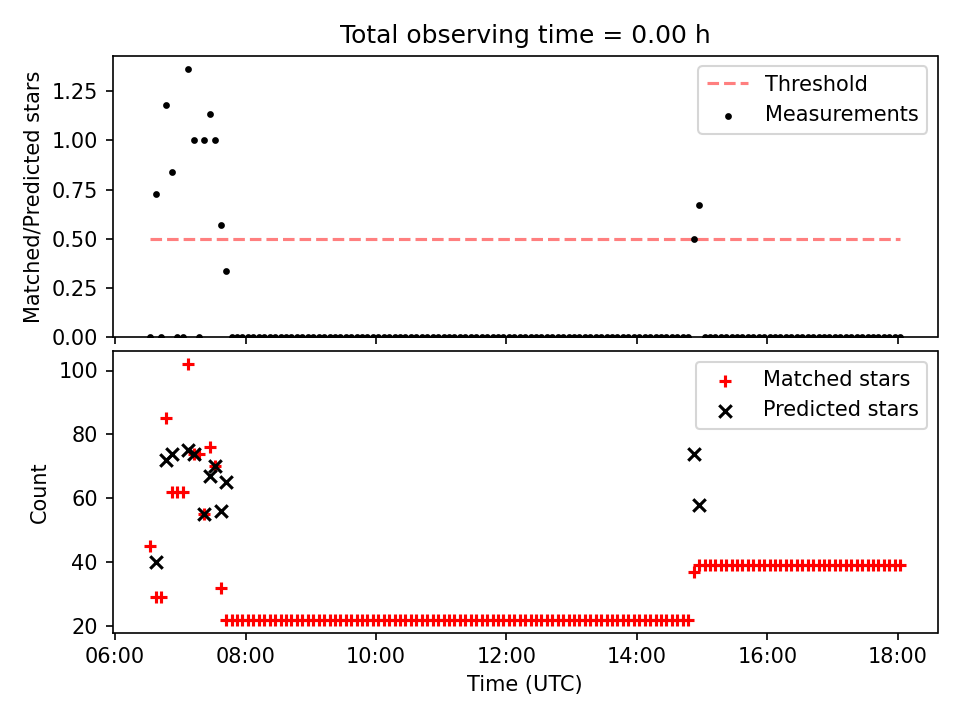 Total observing time = 0.00 h

Matched/Predicted stars

1.25
1.00
0.75
0.50
0.25
0.00

Threshold
Measurements

Count

100
80
60
40
20

Matched stars
Predicted stars

06:00 08:00 10:00 12:00 14:00 16:00 18:00

Time (UTC)